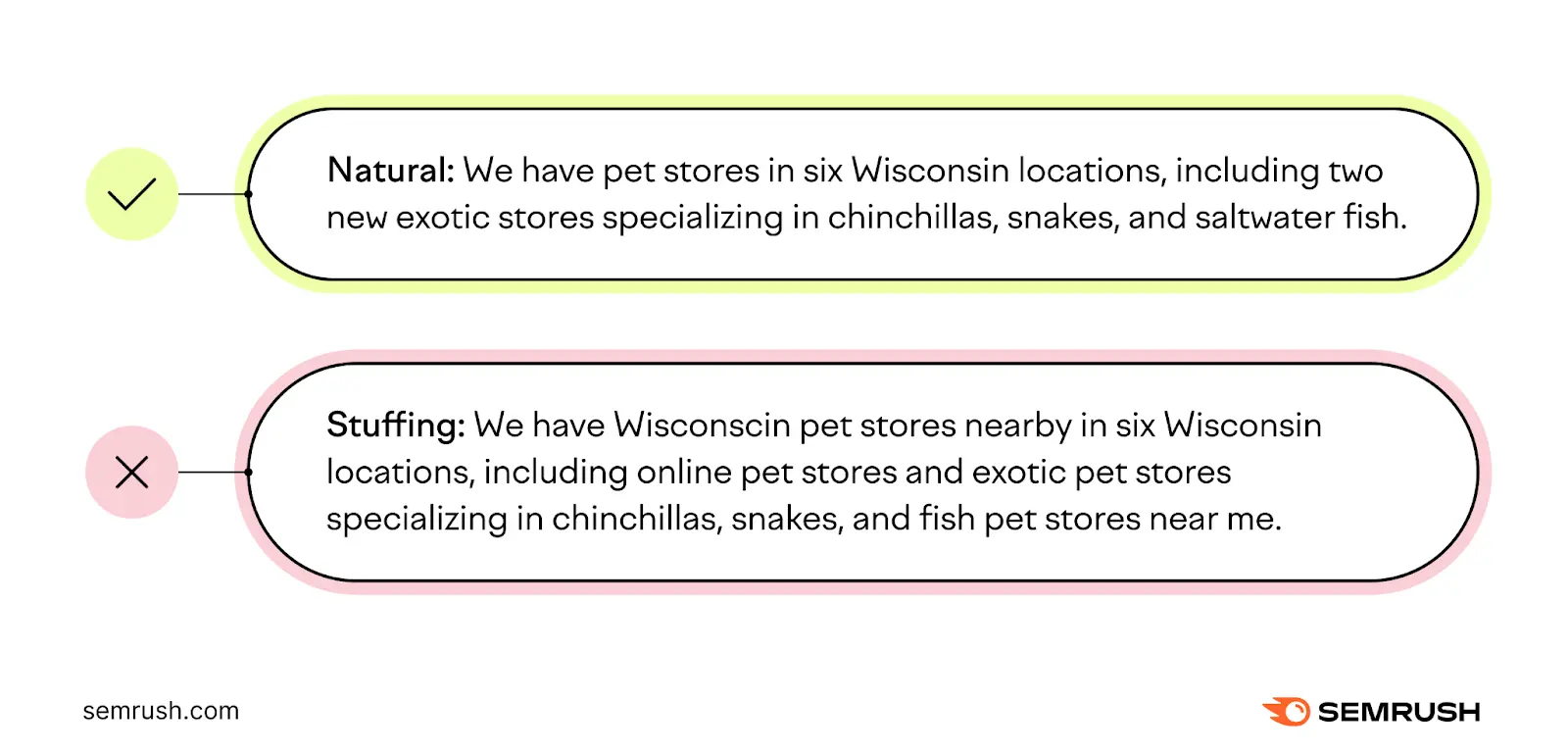 Natural: We have pet stores in six Wisconsin locations, including two new exotic stores specializing in chinchillas, snakes, and saltwater fish.

Stuffing: We have Wisconscin pet stores nearby in six Wisconsin locations, including online pet stores and exotic pet stores specializing in chinchillas, snakes, and fish pet stores near me.

semrush.com

SEMRUSH